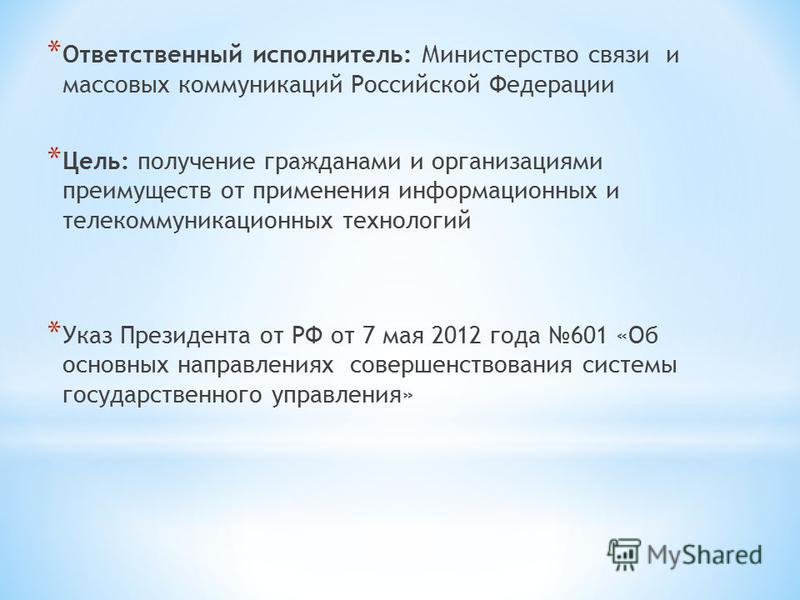 * Ответственный исполнитель: Министерство связи и массовых коммуникаций Российской Федерации

* Цель: получение гражданами и организациями преимуществ от применения информационных и телекоммуникационных технологий

* Указ Президента от РФ от 7 мая 2012 года №601 «Об основных направлениях совершенствования системы государственного управления»

MyShared